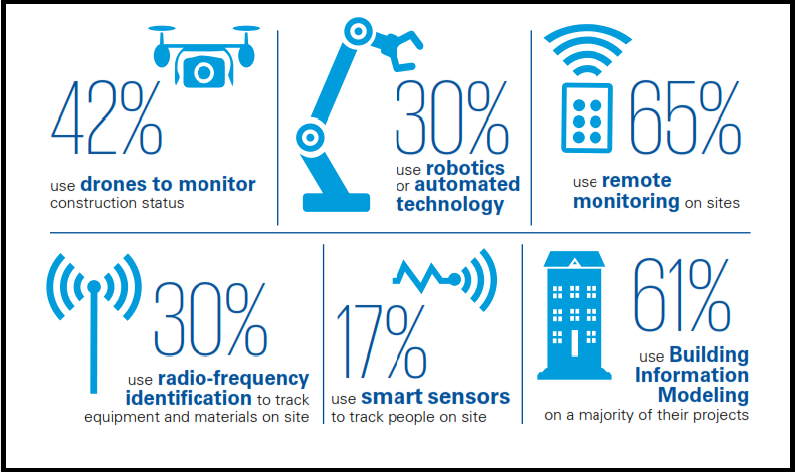 42%

use drones to monitor construction status

30%

use robotics or automated technology

65%

use remote monitoring on sites

30%

use radio-frequency identification to track equipment and materials on site

17%

use smart sensors to track people on site

61%

use Building Information Modeling on a majority of their projects